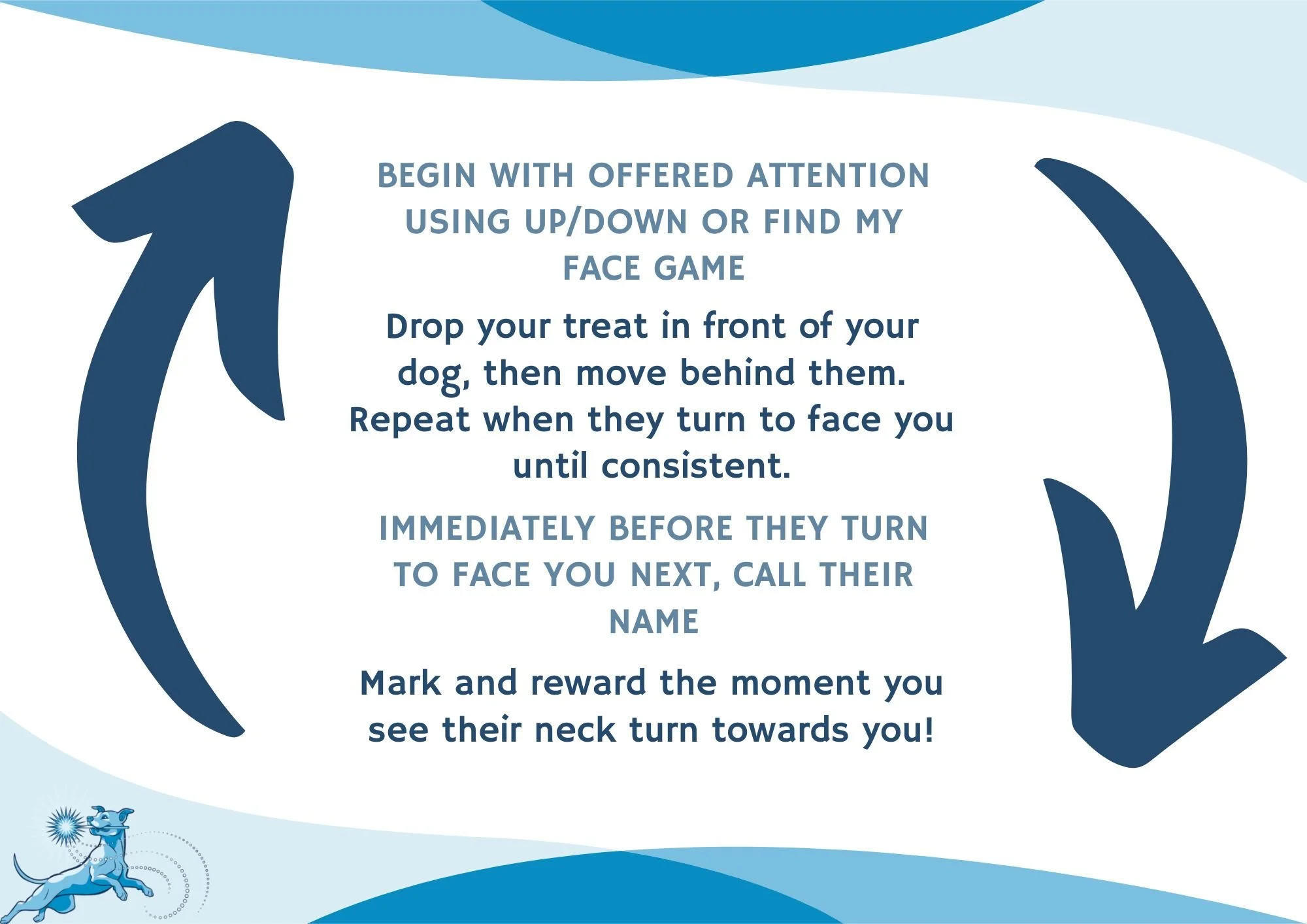 BEGIN WITH OFFERED ATTENTION USING UP/DOWN OR FIND MY FACE GAME

Drop your treat in front of your dog, then move behind them. Repeat when they turn to face you until consistent.

IMMEDIATELY BEFORE THEY TURN TO FACE YOU NEXT, CALL THEIR NAME

Mark and reward the moment you see their neck turn towards you!